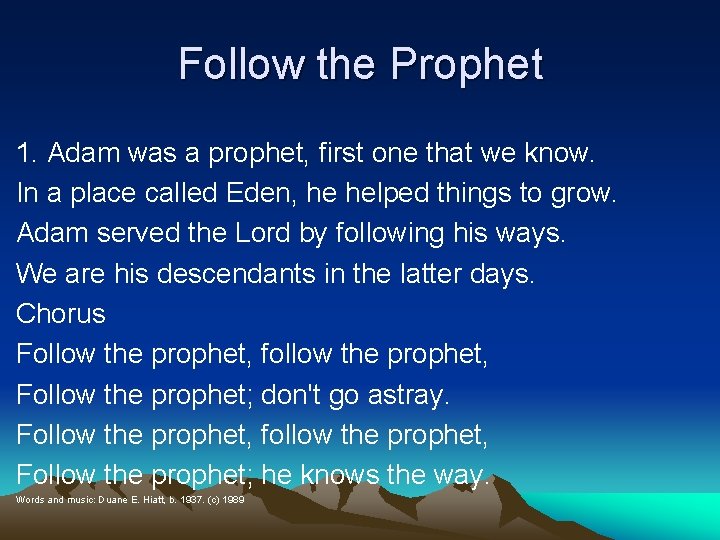 Follow the Prophet

1. Adam was a prophet, first one that we know.
In a place called Eden, he helped things to grow.
Adam served the Lord by following his ways.
We are his descendants in the latter days.

Chorus
Follow the prophet, follow the prophet,
Follow the prophet; don't go astray.
Follow the prophet, follow the prophet,
Follow the prophet; he knows the way.

Words and music: Duane E. Hiatt, b. 1937. (c) 1989